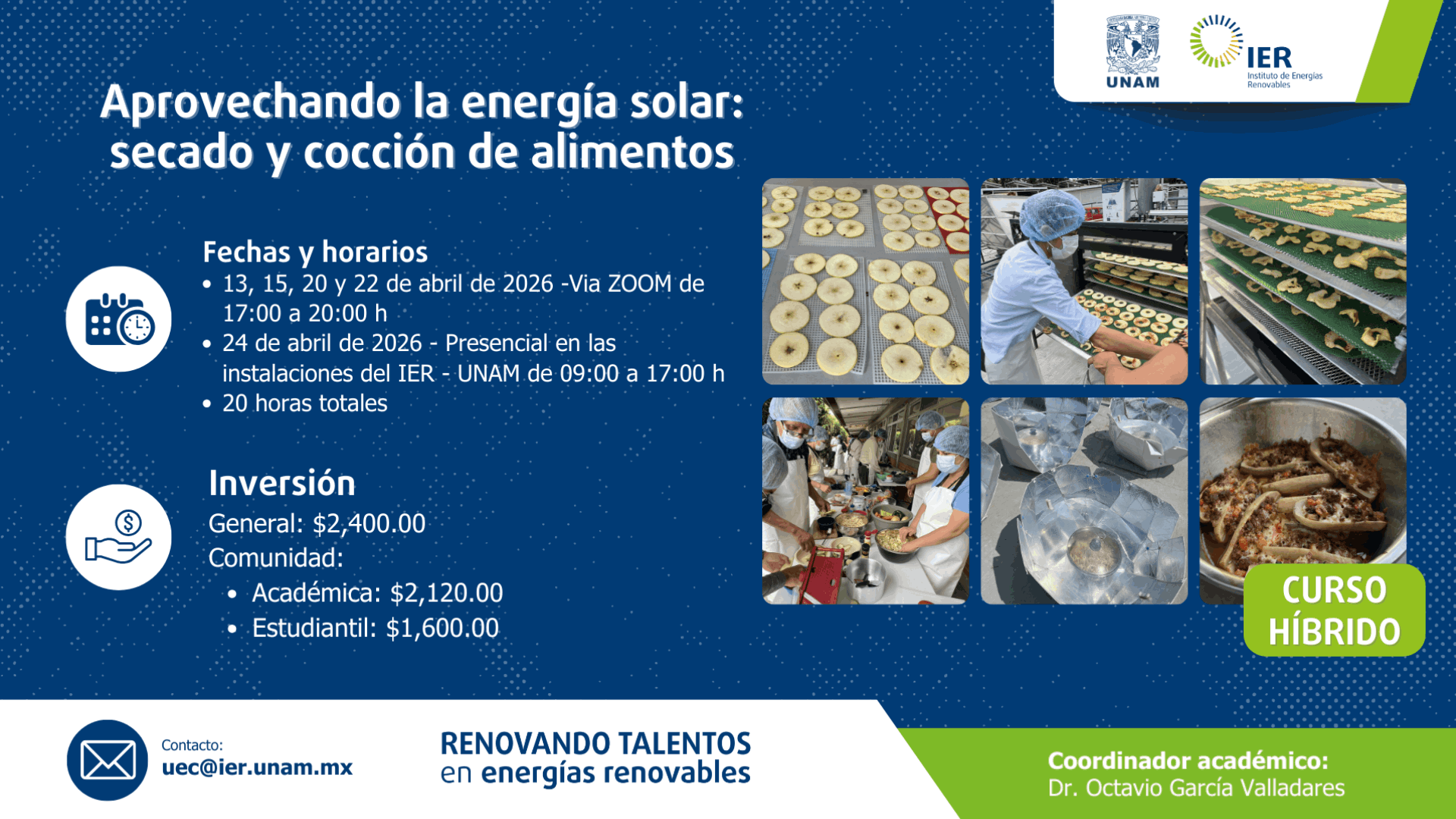 UNAM

IER
Instituto de Energías Renovables

Aprovechando la energía solar: secado y cocción de alimentos

Fechas y horarios
• 13, 15, 20 y 22 de abril de 2026 -Via ZOOM de 17:00 a 20:00 h
• 24 de abril de 2026 - Presencial en las instalaciones del IER - UNAM de 09:00 a 17:00 h
• 20 horas totales

Inversión
General: $2,400.00
Comunidad:
• Académica: $2,120.00
• Estudiantil: $1,600.00

CURSO HÍBRIDO

Contacto:
uec@ier.unam.mx

RENOVANDO TALENTOS
en energías renovables

Coordinador académico:
Dr. Octavio García Valladares